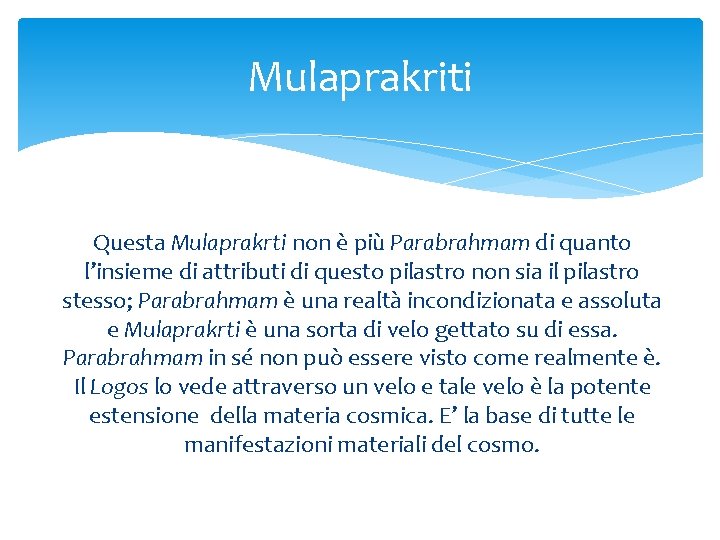 Mulaprakriti

Questa Mulaprakrti non è più Parabrahmam di quanto l'insieme di attributi di questo pilastro non sia il pilastro stesso; Parabrahmam è una realtà incondizionata e assoluta e Mulaprakrti è una sorta di velo gettato su di essa. Parabrahmam in sé non può essere visto come realmente è. Il Logos lo vede attraverso un velo e tale velo è la potente estensione della materia cosmica. E' la base di tutte le manifestazioni materiali del cosmo.